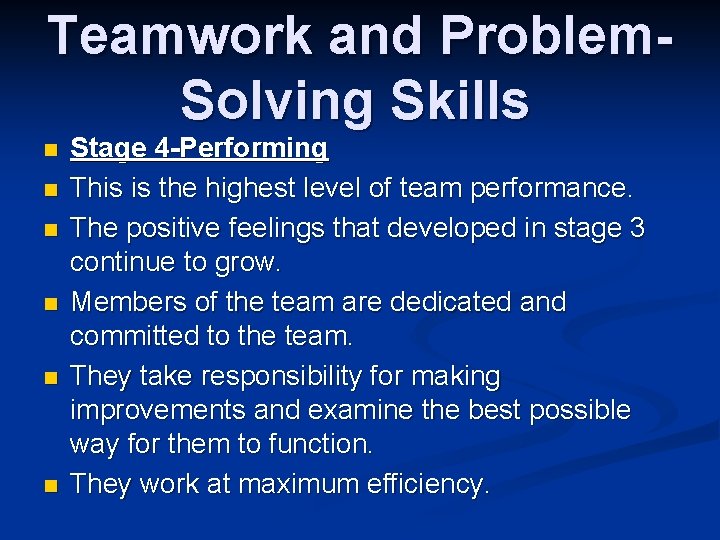 Teamwork and Problem-Solving Skills

- Stage 4-Performing
- This is the highest level of team performance.
- The positive feelings that developed in stage 3 continue to grow.
- Members of the team are dedicated and committed to the team.
- They take responsibility for making improvements and examine the best possible way for them to function.
- They work at maximum efficiency.